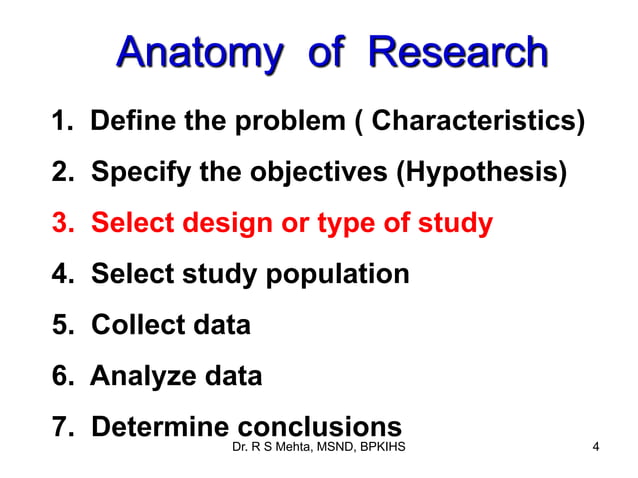 Anatomy of Research

1. Define the problem ( Characteristics)

2. Specify the objectives (Hypothesis)

3. Select design or type of study

4. Select study population

5. Collect data

6. Analyze data

7. Determine conclusions

Dr. R S Mehta, MSND, BPKIHS

4